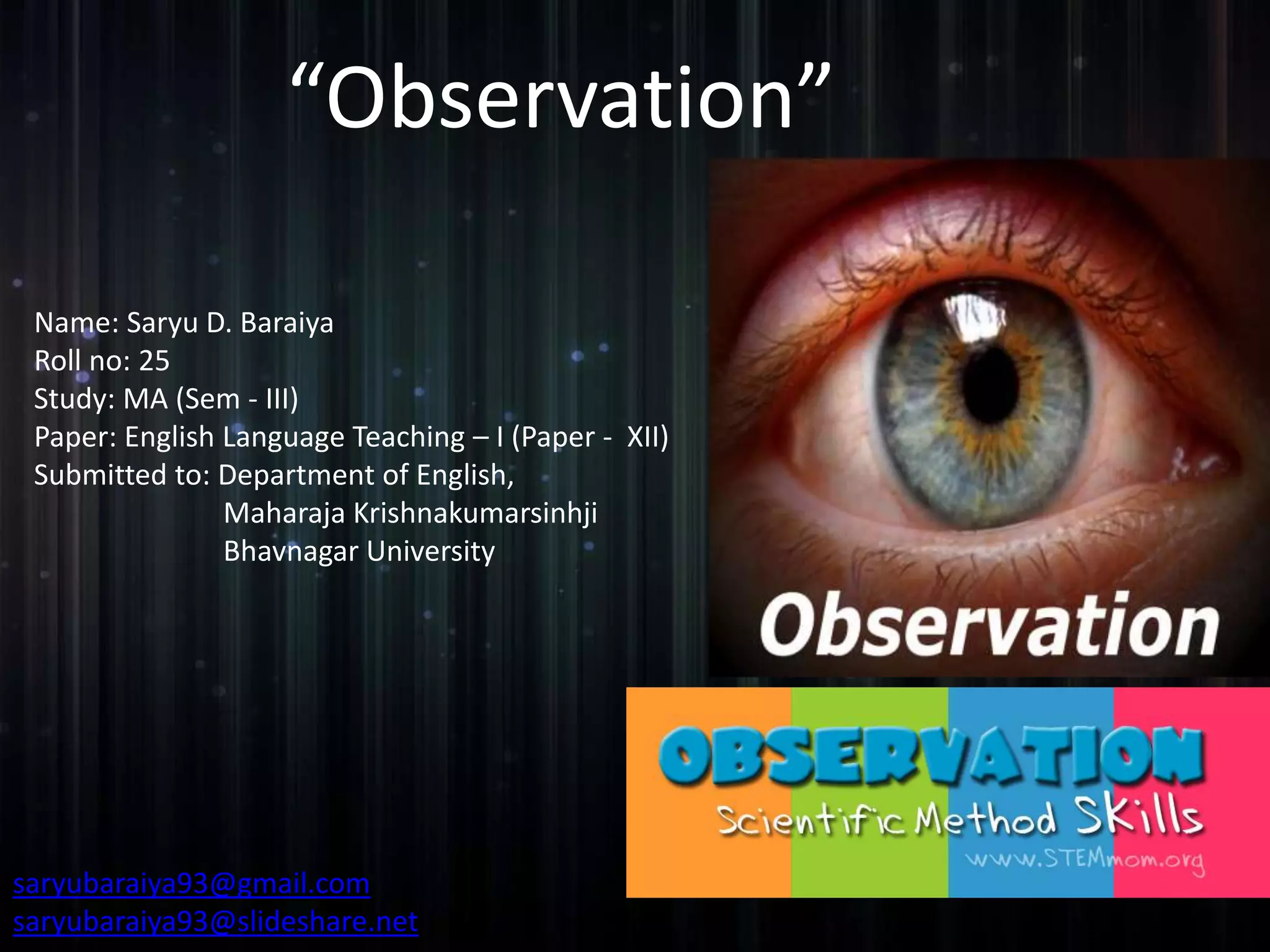 “Observation”

Name: Saryu D. Baraiya
Roll no: 25
Study: MA (Sem - III)
Paper: English Language Teaching – I (Paper - XII)
Submitted to: Department of English,
Maharaja Krishnakumarsinhji
Bhavnagar University

Observation

OBSERVATION
Scientific Method Skills
www.STEMmom.org

saryubaraiya93@gmail.com
saryubaraiya93@slideshare.net